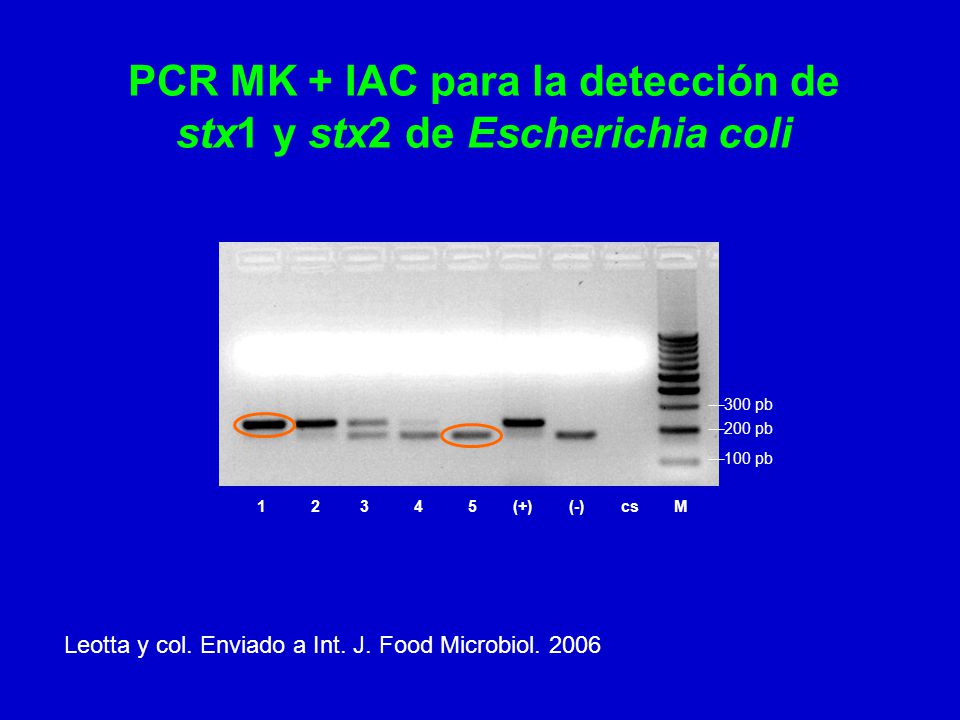 PCR MK + IAC para la detección de stx1 y stx2 de Escherichia coli

300 pb
200 pb
100 pb

1 2 3 4 5 (+) (-) cs M

Leotta y col. Enviado a Int. J. Food Microbiol. 2006